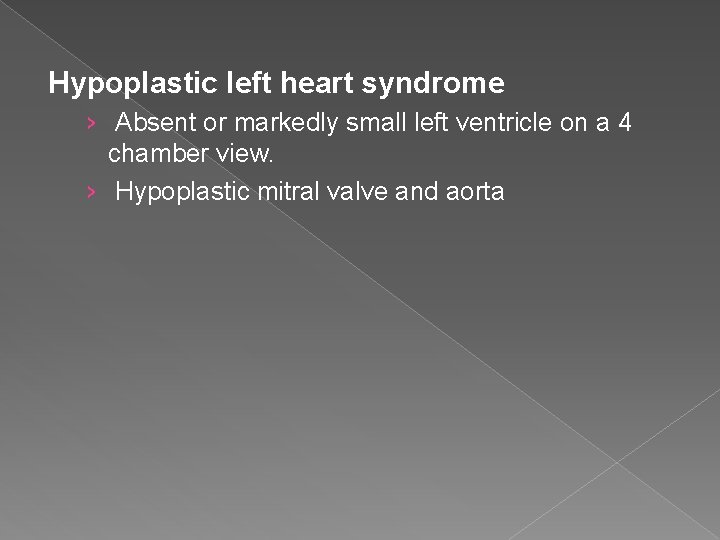 Hypoplastic left heart syndrome

› Absent or markedly small left ventricle on a 4 chamber view.

› Hypoplastic mitral valve and aorta